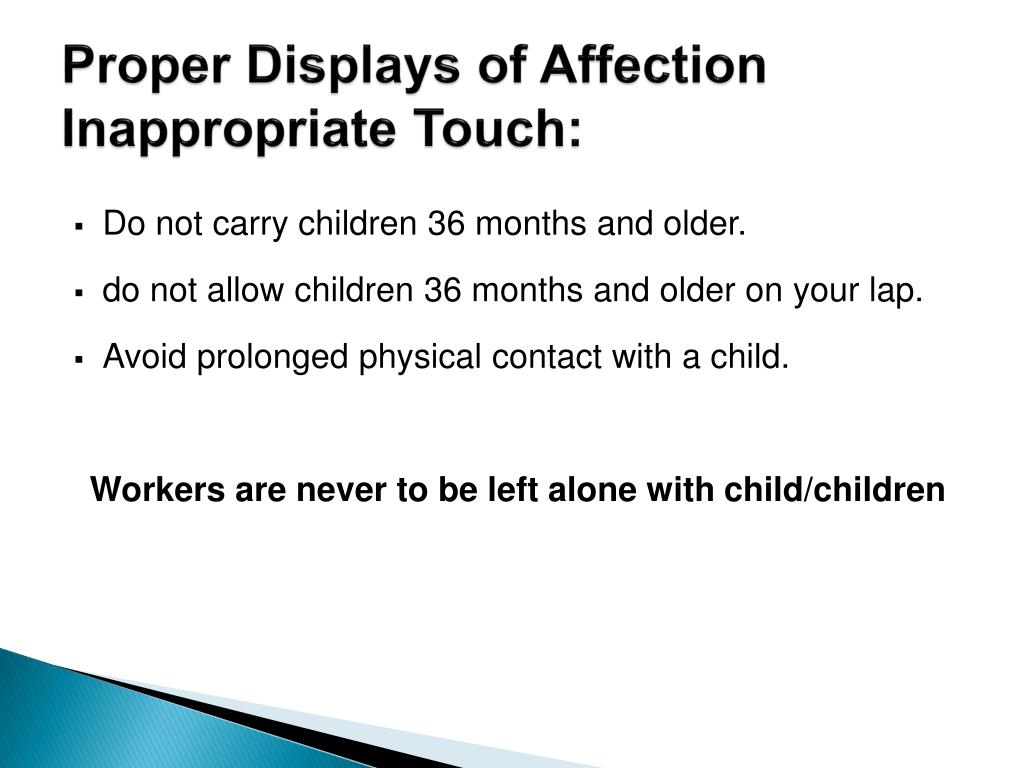 Proper Displays of Affection Inappropriate Touch:

▪ Do not carry children 36 months and older.

▪ do not allow children 36 months and older on your lap.

▪ Avoid prolonged physical contact with a child.

Workers are never to be left alone with child/children